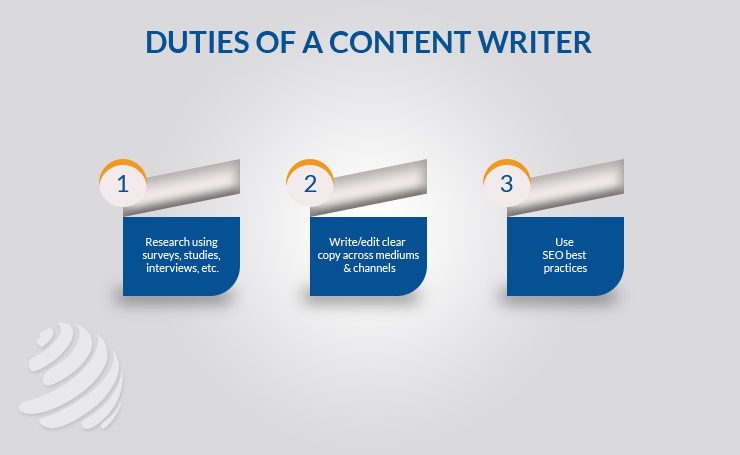 DUTIES OF A CONTENT WRITER

1

Research using surveys, studies, interviews, etc.

2

Write/edit clear copy across mediums & channels

3

Use SEO best practices